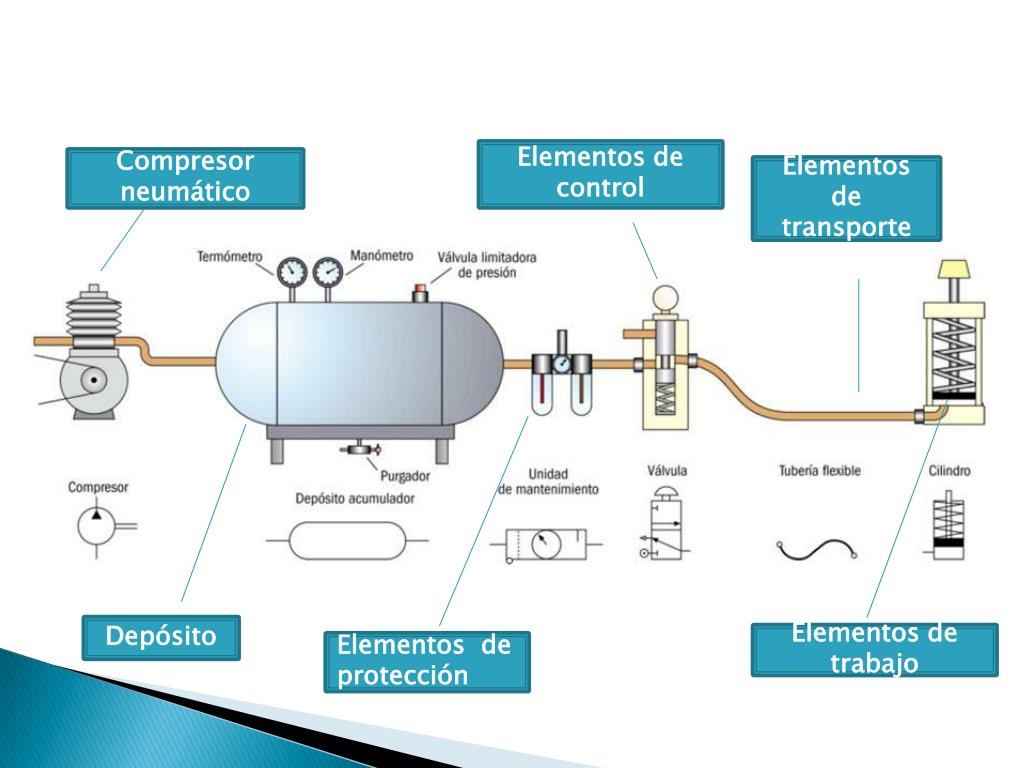 Compresor neumático

Elementos de control

Elementos de transporte

Termómetro

Manómetro

Válvula limitadora de presión

Purgador

Compresor

Depósito acumulador

Unidad de mantenimiento

Válvula

Tubería flexible

Cilindro

Depósito

Elementos de protección

Elementos de trabajo